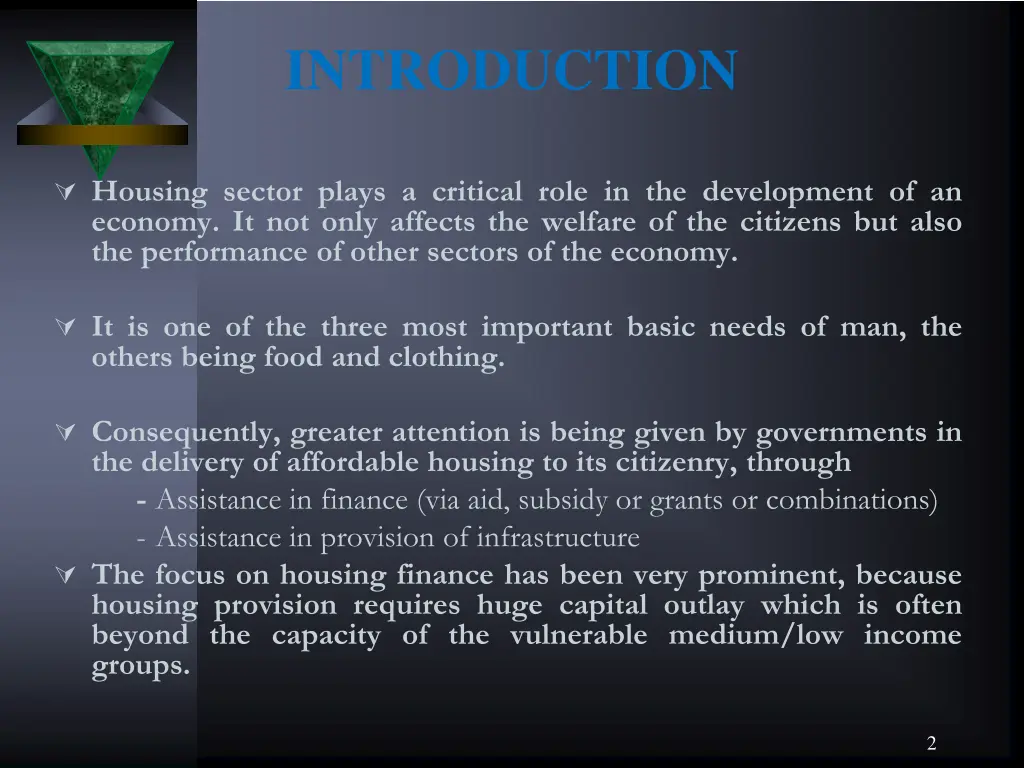 INTRODUCTION

Housing sector plays a critical role in the development of an economy. It not only affects the welfare of the citizens but also the performance of other sectors of the economy.

It is one of the three most important basic needs of man, the others being food and clothing.

Consequently, greater attention is being given by governments in the delivery of affordable housing to its citizenry, through

- Assistance in finance (via aid, subsidy or grants or combinations)

- Assistance in provision of infrastructure

The focus on housing finance has been very prominent, because housing provision requires huge capital outlay which is often beyond the capacity of the vulnerable medium/low income groups.

2